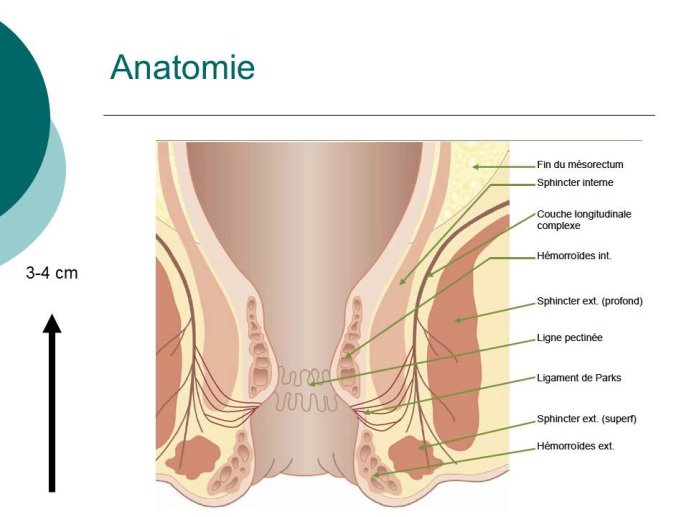 Anatomie

3-4 cm

Fin du mésorectum
Sphincter interne
Couche longitudinale complexe
Hémorroïdes int.
Sphincter ext. (profond)
Ligne pectinée
Ligament de Parks
Sphincter ext. (superf)
Hémorroïdes ext.